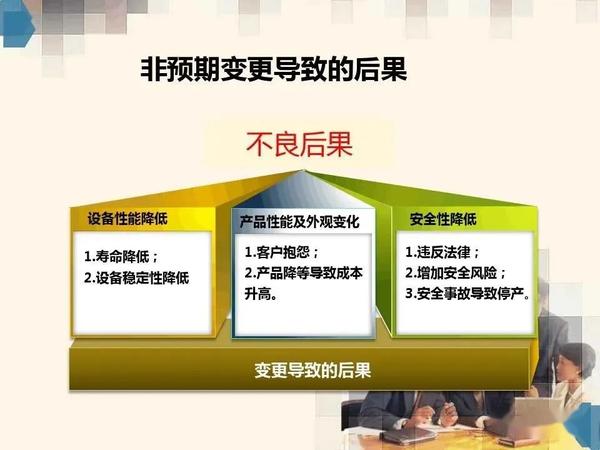 非预期变更导致的后果

不良后果

设备性能降低

1.寿命降低；
2.设备稳定性降低

产品性能及外观变化

1.客户抱怨；
2.产品降等导致成本升高。

安全性降低

1.违反法律；
2.增加安全风险；
3.安全事故导致停产。

变更导致的后果